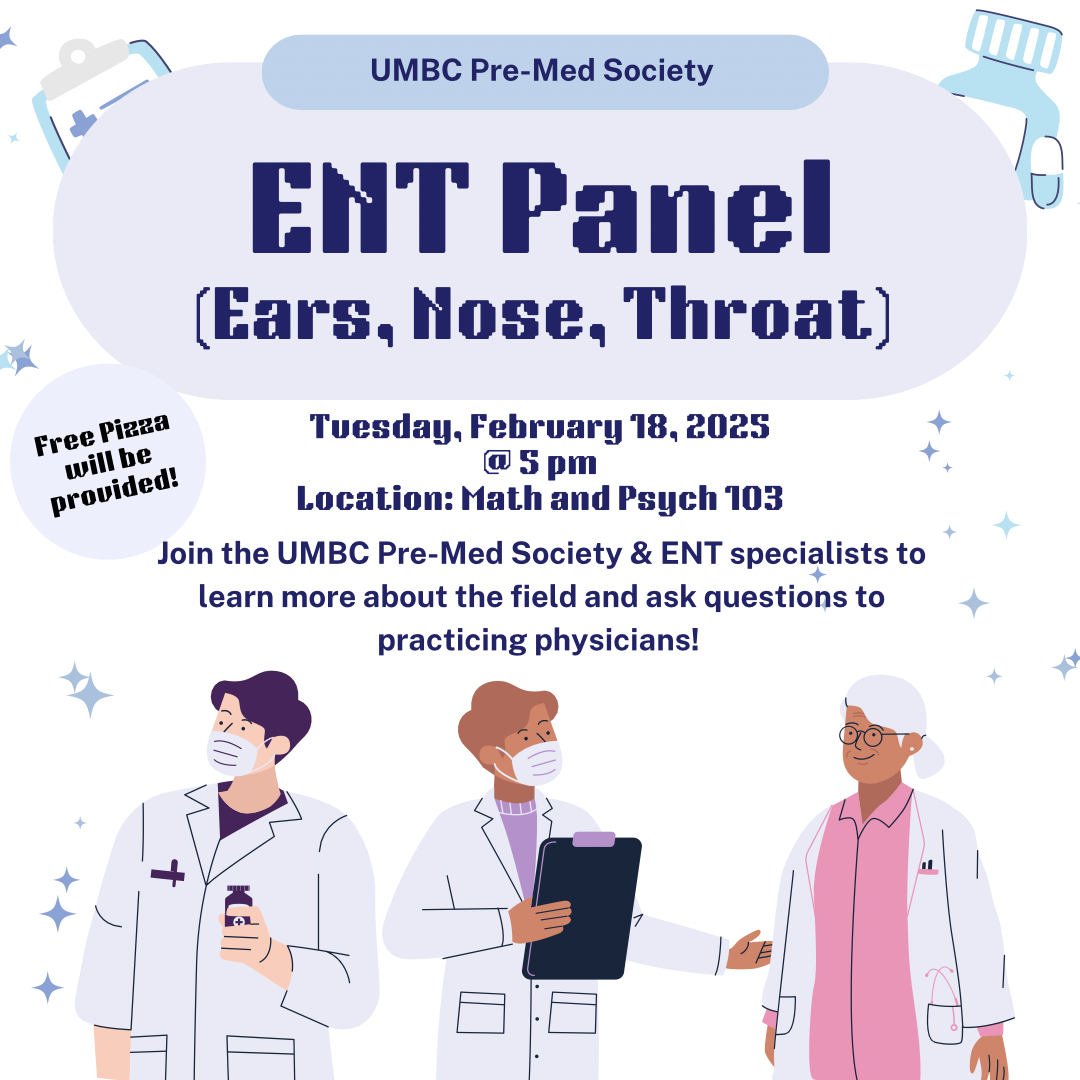 UMBC Pre-Med Society

ENT Panel
(Ears, Nose, Throat)

Free Pizza will be provided!

Tuesday, February 18, 2025
@ 5 pm
Location: Math and Psych 103

Join the UMBC Pre-Med Society & ENT specialists to learn more about the field and ask questions to practicing physicians!